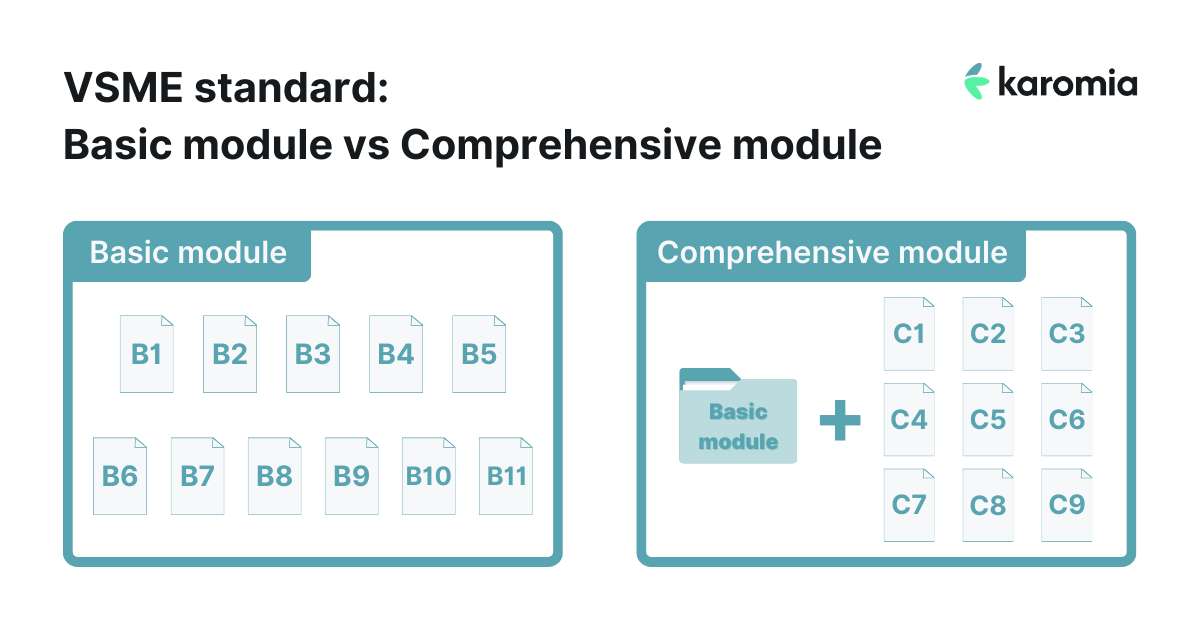 VSME standard:
Basic module vs Comprehensive module

karomia

Basic module

B1 B2 B3 B4 B5

B6 B7 B8 B9 B10 B11

Comprehensive module

Basic module

+

C1 C2 C3

C4 C5 C6

C7 C8 C9